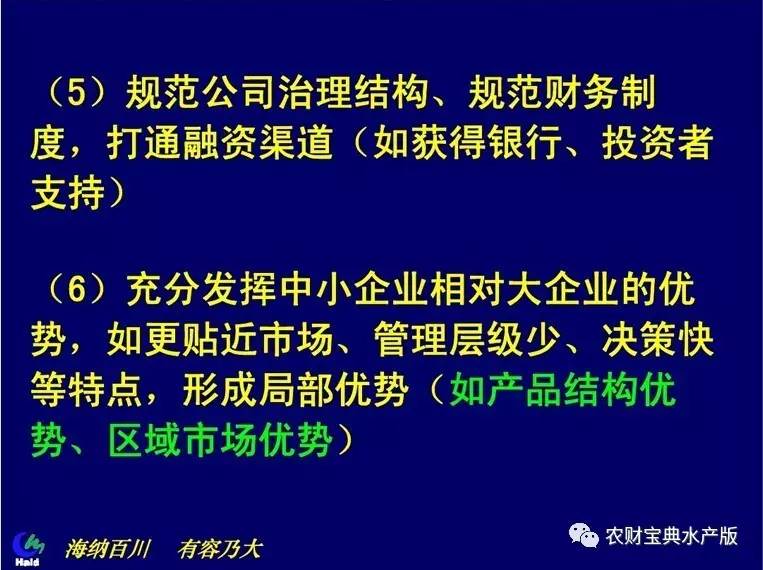 （5）规范公司治理结构、规范财务制度，打通融资渠道（如获得银行、投资者支持）

（6）充分发挥中小企业相对大企业的优势，如更贴近市场、管理层级少、决策快等特点，形成局部优势（如产品结构优势、区域市场优势）

Haid 海纳百川 有容乃大

农财宝典水产版